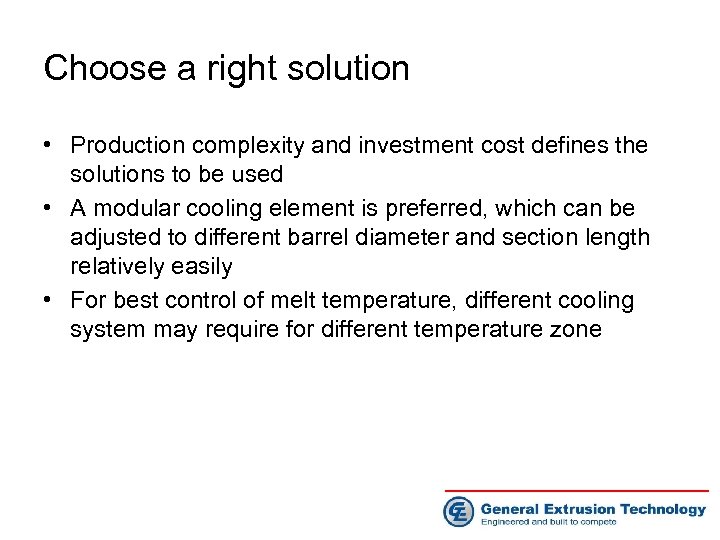 Choose a right solution

• Production complexity and investment cost defines the solutions to be used
• A modular cooling element is preferred, which can be adjusted to different barrel diameter and section length relatively easily
• For best control of melt temperature, different cooling system may require for different temperature zone

GE General Extrusion Technology
Engineered and built to compete